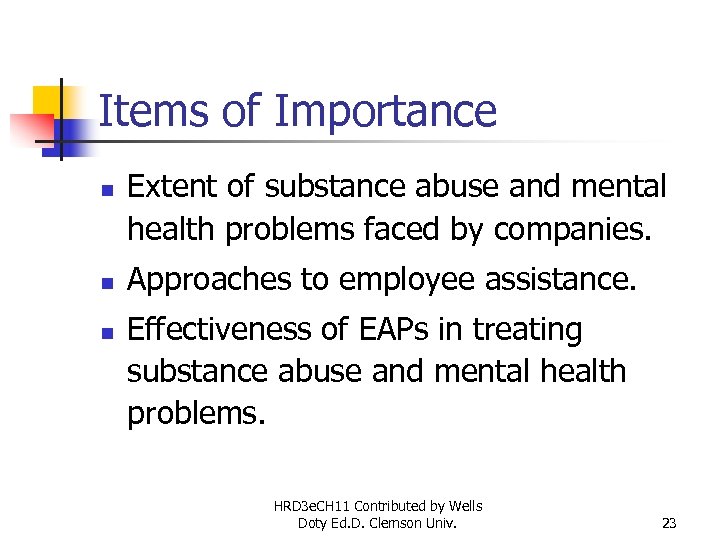 Items of Importance

- Extent of substance abuse and mental health problems faced by companies.
- Approaches to employee assistance.
- Effectiveness of EAPs in treating substance abuse and mental health problems.

HRD3eCH11 Contributed by Wells Doty Ed.D. Clemson Univ.

23